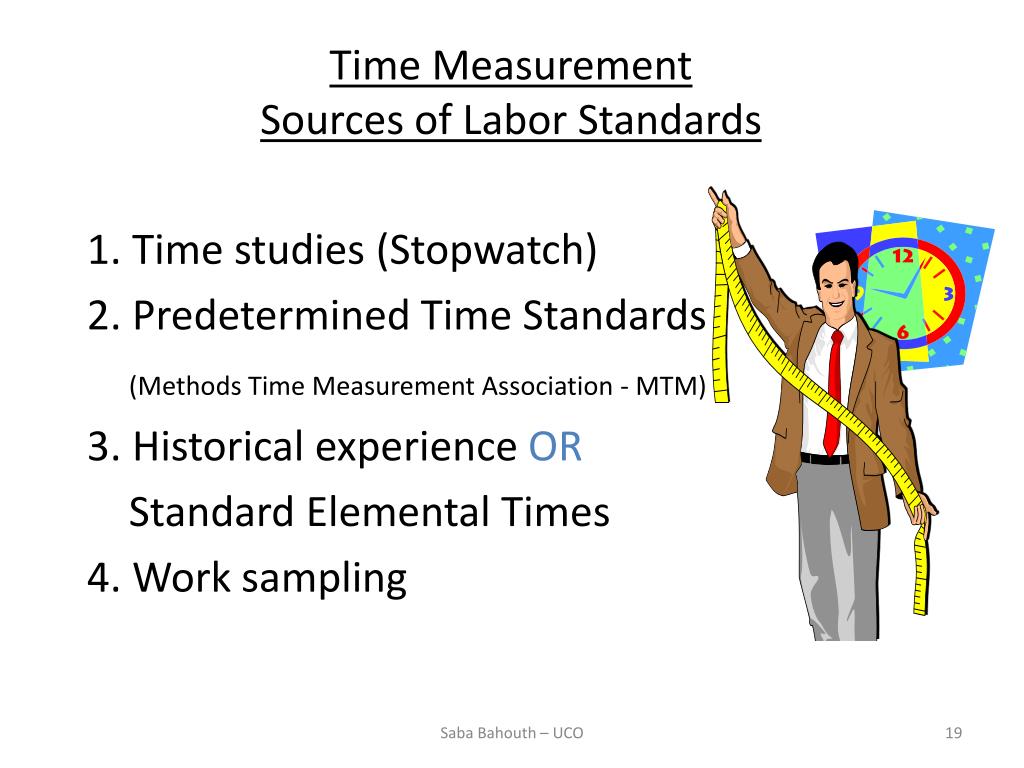 Time Measurement
Sources of Labor Standards

1. Time studies (Stopwatch)
2. Predetermined Time Standards
(Methods Time Measurement Association - MTM)
3. Historical experience OR
Standard Elemental Times
4. Work sampling

12
3
6

Saba Bahouth – UCO
19